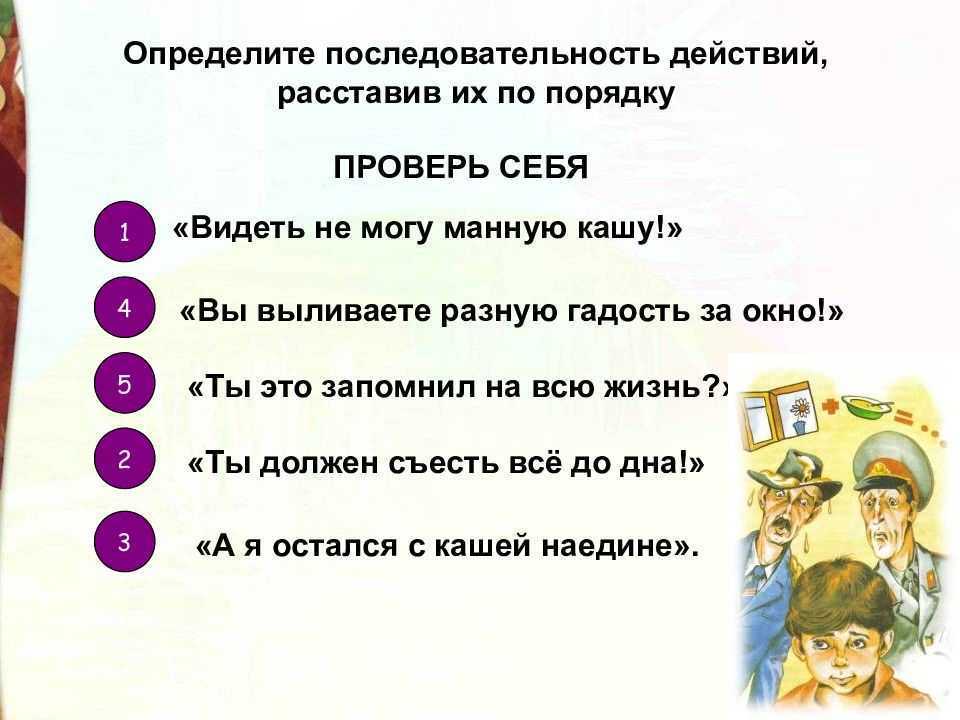 Определите последовательность действий, расставив их по порядку

ПРОВЕРЬ СЕБЯ

1 «Видеть не могу манную кашу!»

4 «Вы выливаете разную гадость за окно!»

5 «Ты это запомнил на всю жизнь?»

2 «Ты должен съесть всё до дна!»

3 «А я остался с кашей наедине».